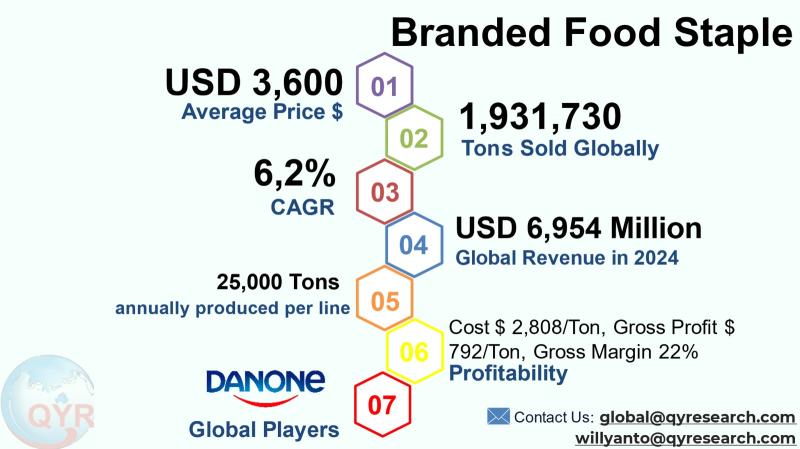 Branded Food Staple

USD 3,600
Average Price $

01

02

1,931,730
Tons Sold Globally

6,2%
CAGR

03

04

USD 6,954 Million
Global Revenue in 2024

25,000 Tons
annually produced per line

05

06

Cost $ 2,808/Ton, Gross Profit $ 792/Ton, Gross Margin 22%
Profitability

DANONE
Global Players

07

QYR

Contact Us: global@qyresearch.com
willyanto@qyresearch.com